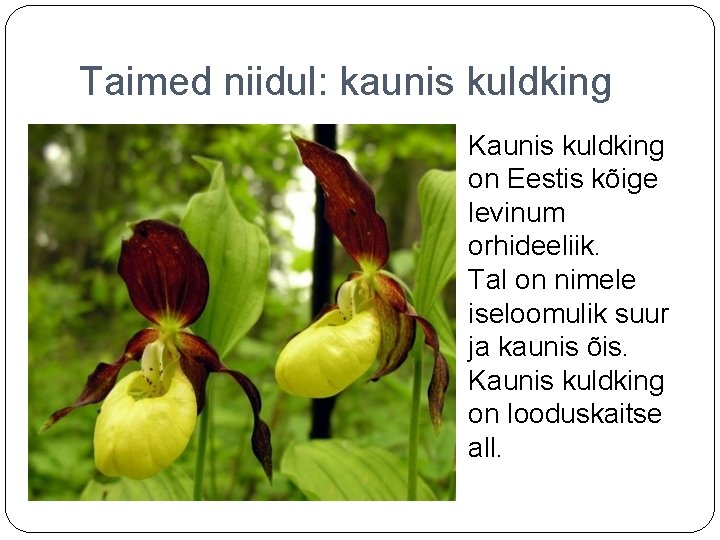 Taimed niidul: kaunis kuldking

Kaunis kuldking on Eestis kõige levinum orhideeliik. Tal on nimele iseloomulik suur ja kaunis õis. Kaunis kuldking on looduskaitse all.